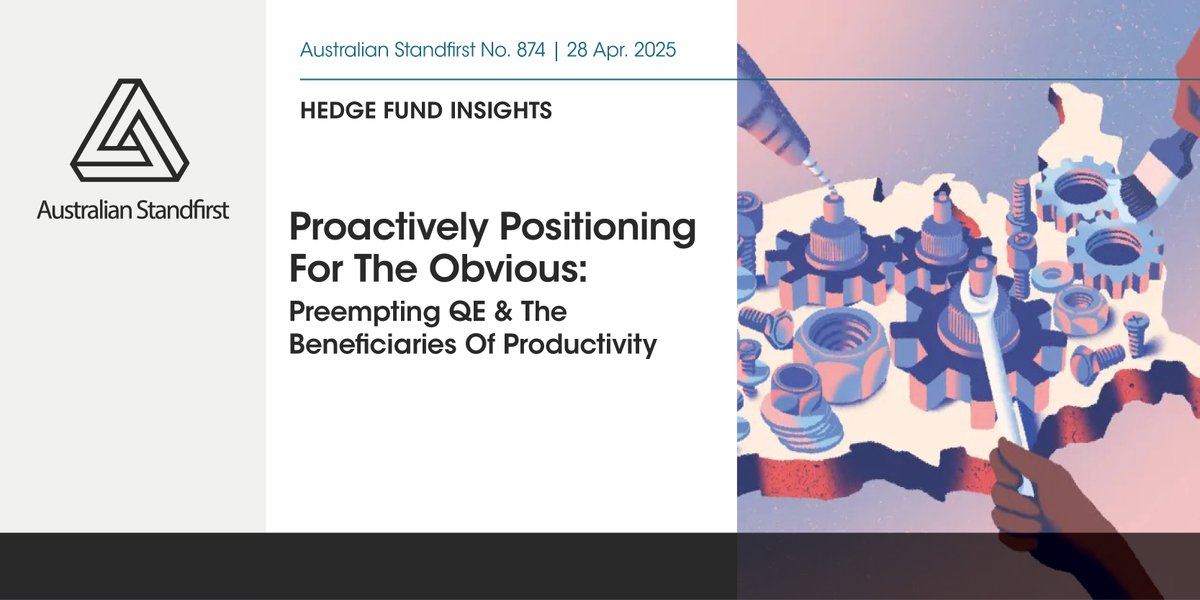 Australian Standfirst

Australian Standfirst No. 874 | 28 Apr. 2025

HEDGE FUND INSIGHTS

Proactively Positioning For The Obvious:

Preempting QE & The Beneficiaries Of Productivity